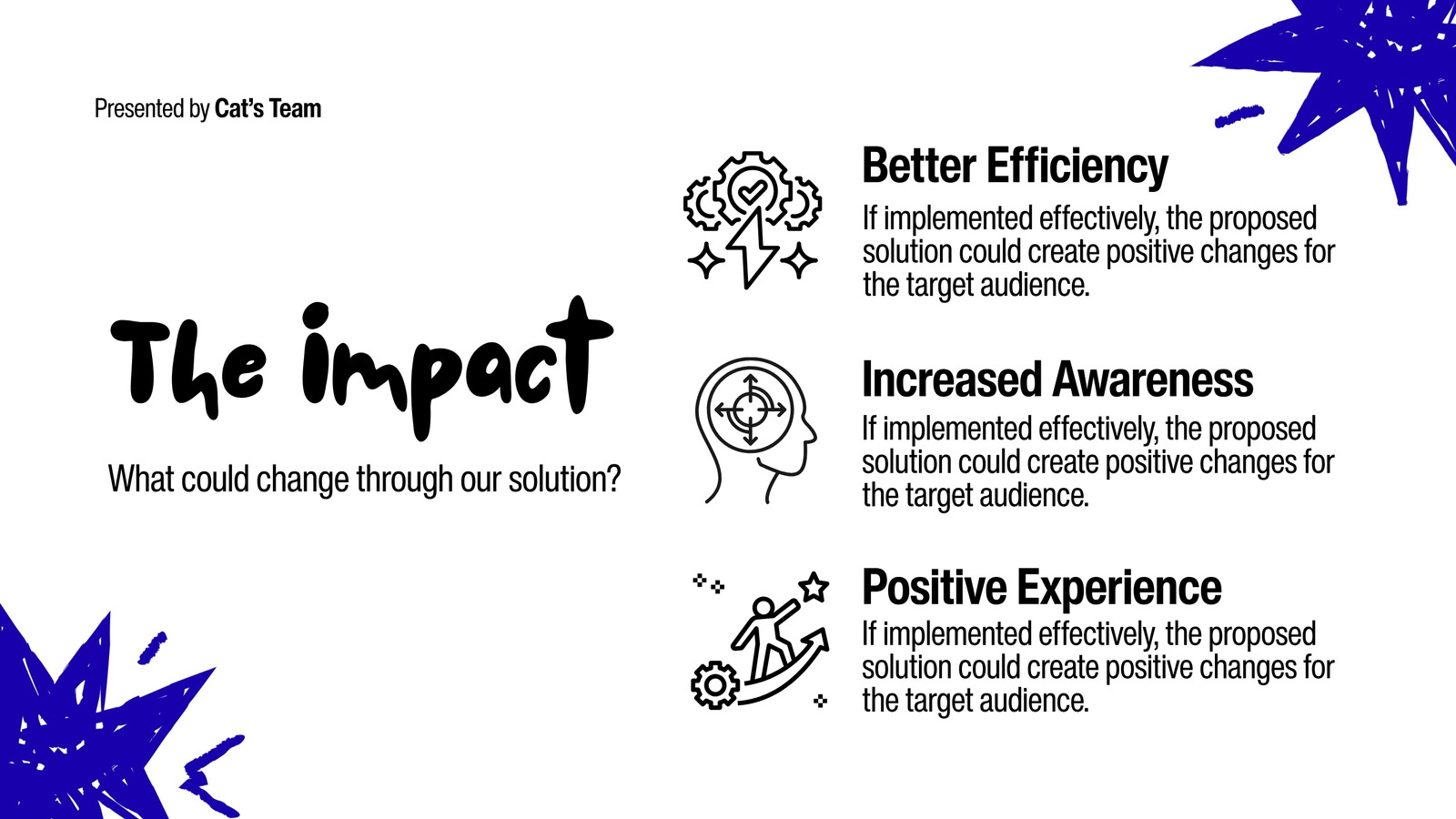 Presented by Cat's Team

The impact

What could change through our solution?

Better Efficiency

If implemented effectively, the proposed solution could create positive changes for the target audience.

Increased Awareness

If implemented effectively, the proposed solution could create positive changes for the target audience.

Positive Experience

If implemented effectively, the proposed solution could create positive changes for the target audience.